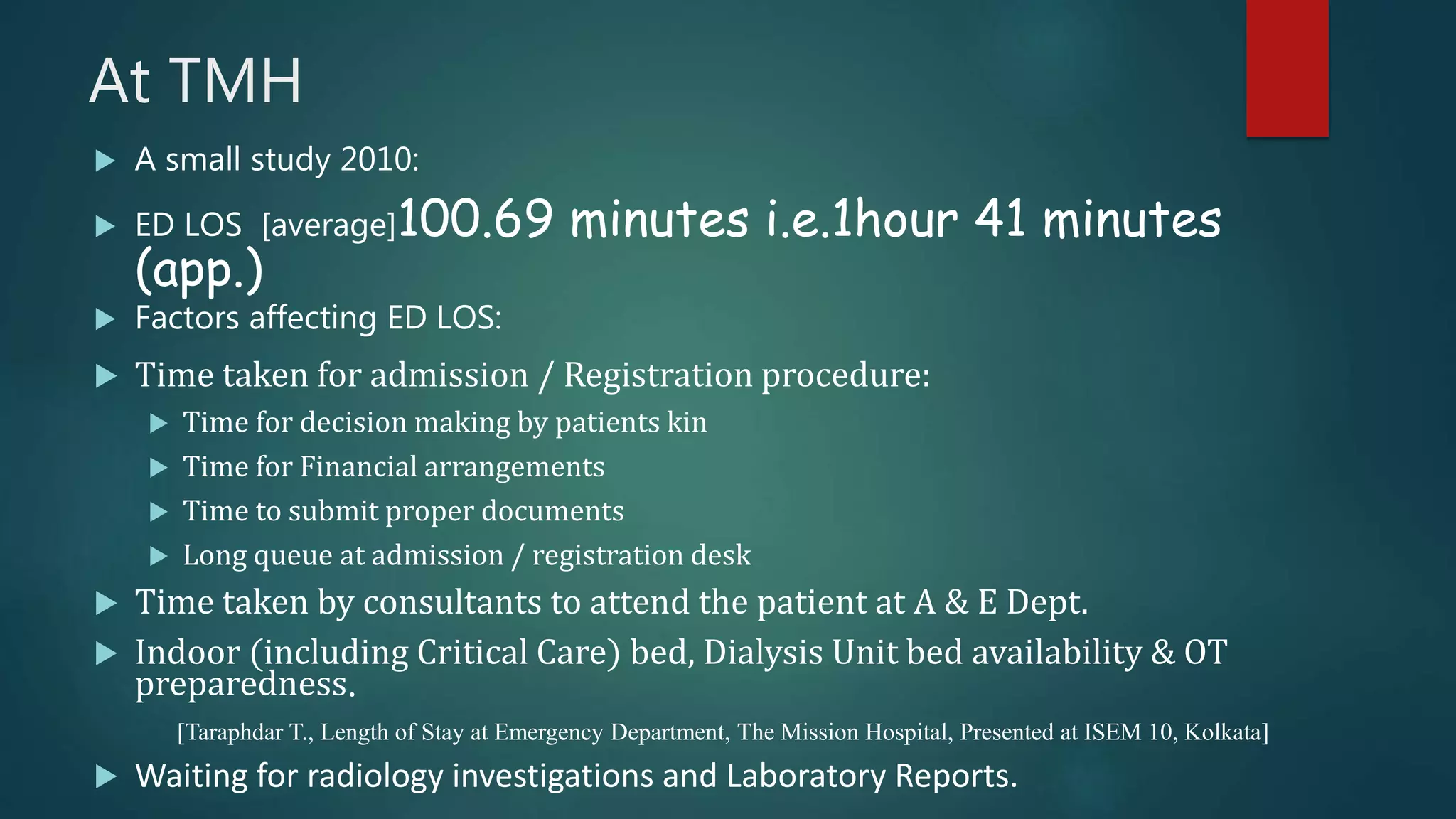 At TMH

A small study 2010:

ED LOS [average]100.69 minutes i.e.1hour 41 minutes (app.)

Factors affecting ED LOS:

Time taken for admission / Registration procedure:

Time for decision making by patients kin

Time for Financial arrangements

Time to submit proper documents

Long queue at admission / registration desk

Time taken by consultants to attend the patient at A & E Dept.

Indoor (including Critical Care) bed, Dialysis Unit bed availability & OT preparedness.

[Taraphdar T., Length of Stay at Emergency Department, The Mission Hospital, Presented at ISEM 10, Kolkata]

Waiting for radiology investigations and Laboratory Reports.